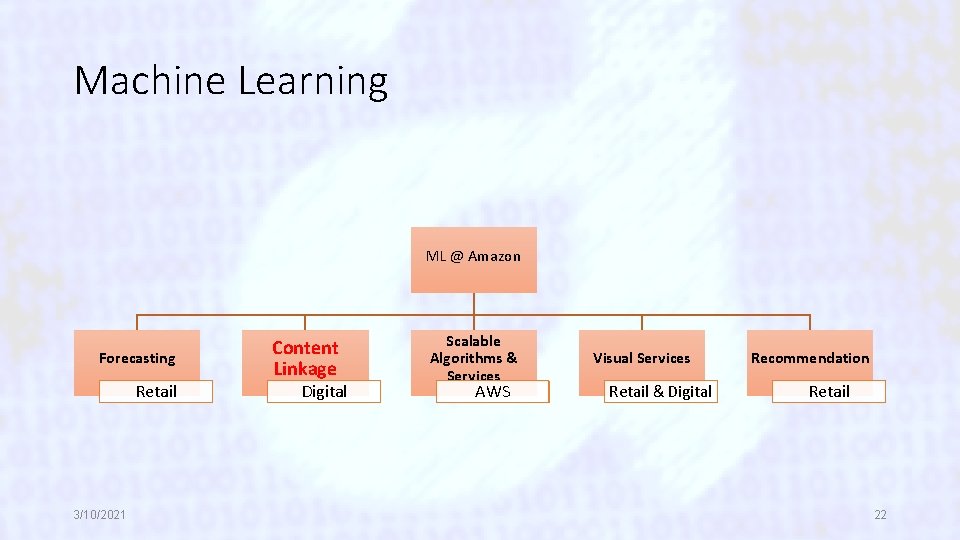 Machine Learning

ML @ Amazon

Forecasting
Retail

Content Linkage
Digital

Scalable Algorithms & Services
AWS

Visual Services
Retail & Digital

Recommendation
Retail

3/10/2021

22